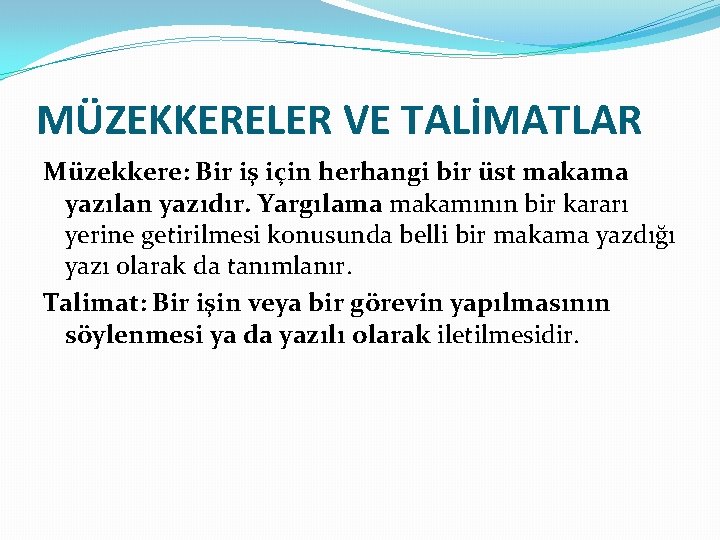 MÜZEKKERELER VE TALİMATLAR

Müzekkere: Bir iş için herhangi bir üst makama yazılan yazıdır. Yargılama makamının bir kararı yerine getirilmesi konusunda belli bir makama yazdığı yazı olarak da tanımlanır.

Talimat: Bir işin veya bir görevin yapılmasının söylenmesi ya da yazılı olarak iletilmesidir.